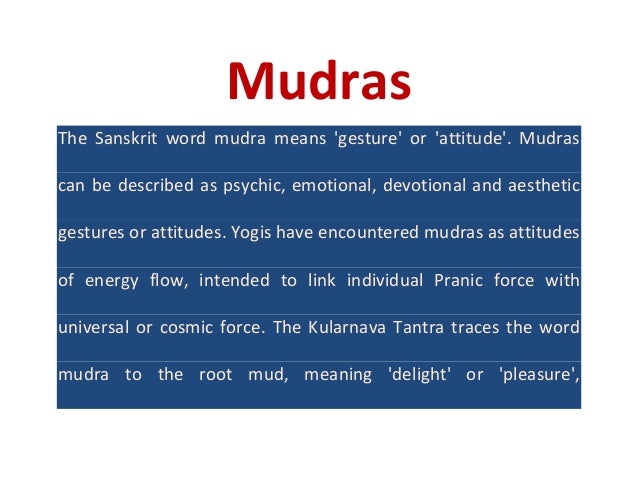 Mudras

The Sanskrit word mudra means 'gesture' or 'attitude'. Mudras can be described as psychic, emotional, devotional and aesthetic gestures or attitudes. Yogis have encountered mudras as attitudes of energy flow, intended to link individual Pranic force with universal or cosmic force. The Kularnava Tantra traces the word mudra to the root mud, meaning 'delight' or 'pleasure',